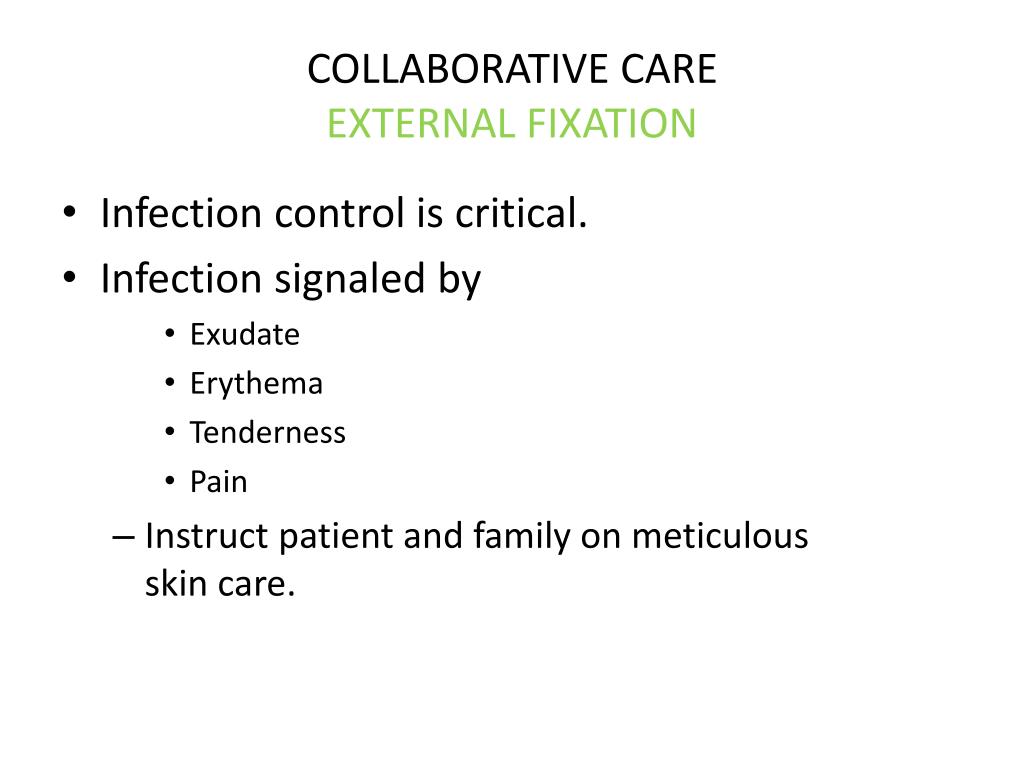 COLLABORATIVE CARE
EXTERNAL FIXATION

• Infection control is critical.
• Infection signaled by
  • Exudate
  • Erythema
  • Tenderness
  • Pain
– Instruct patient and family on meticulous skin care.